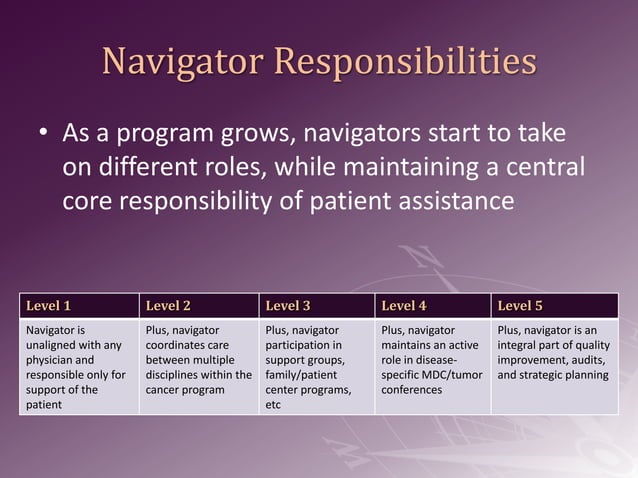 Navigator Responsibilities

• As a program grows, navigators start to take on different roles, while maintaining a central core responsibility of patient assistance

| Level 1 | Level 2 | Level 3 | Level 4 | Level 5 |
|---|---|---|---|---|
| Navigator is unaligned with any physician and responsible only for support of the patient | Plus, navigator coordinates care between multiple disciplines within the cancer program | Plus, navigator participation in support groups, family/patient center programs, etc | Plus, navigator maintains an active role in disease-specific MDC/tumor conferences | Plus, navigator is an integral part of quality improvement, audits, and strategic planning |